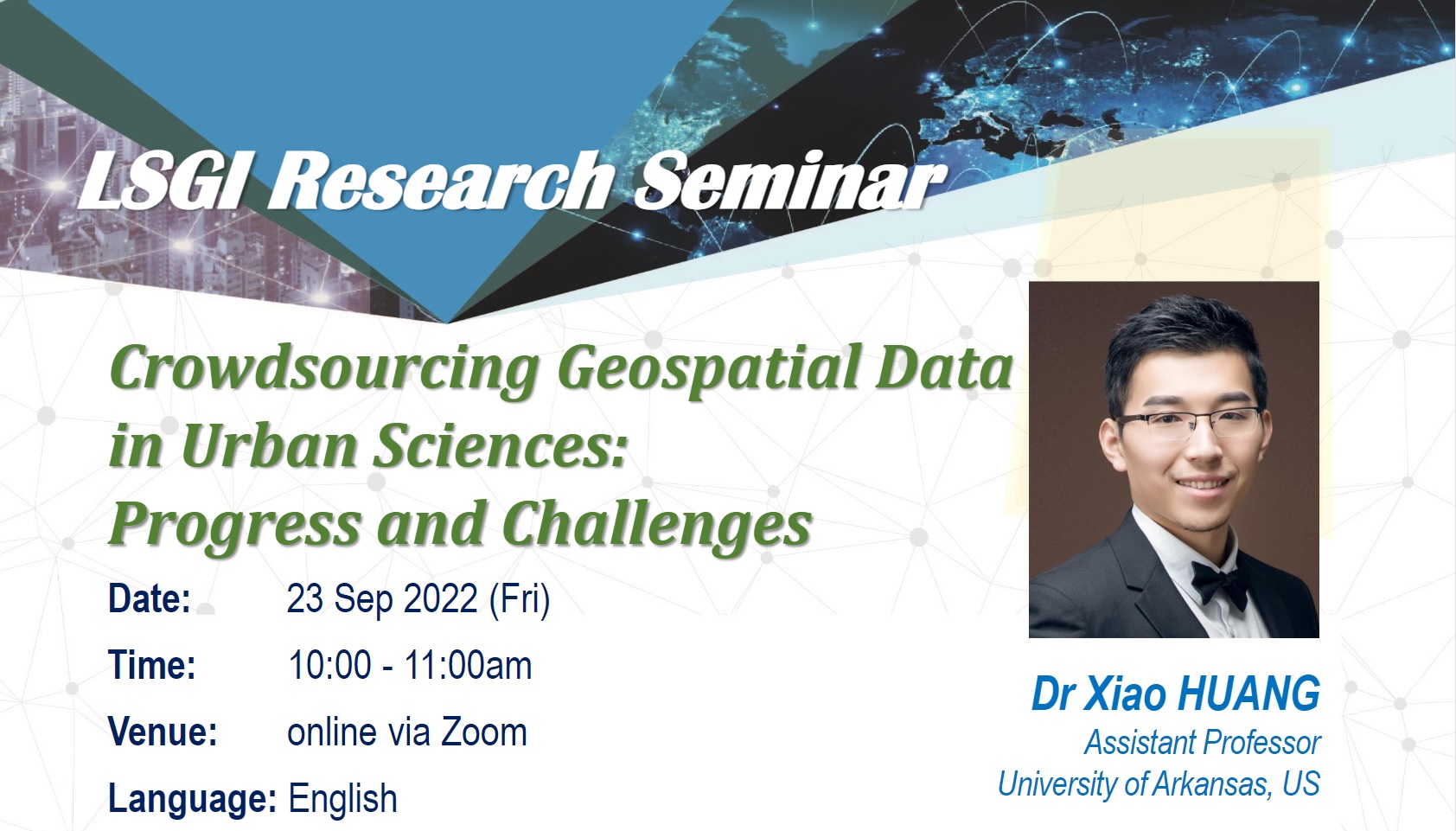 LSGI Research Seminar

Crowdsourcing Geospatial Data in Urban Sciences: Progress and Challenges

Date: 23 Sep 2022 (Fri)

Time: 10:00 - 11:00am

Venue: online via Zoom

Language: English

Dr Xiao HUANG
Assistant Professor
University of Arkansas, US